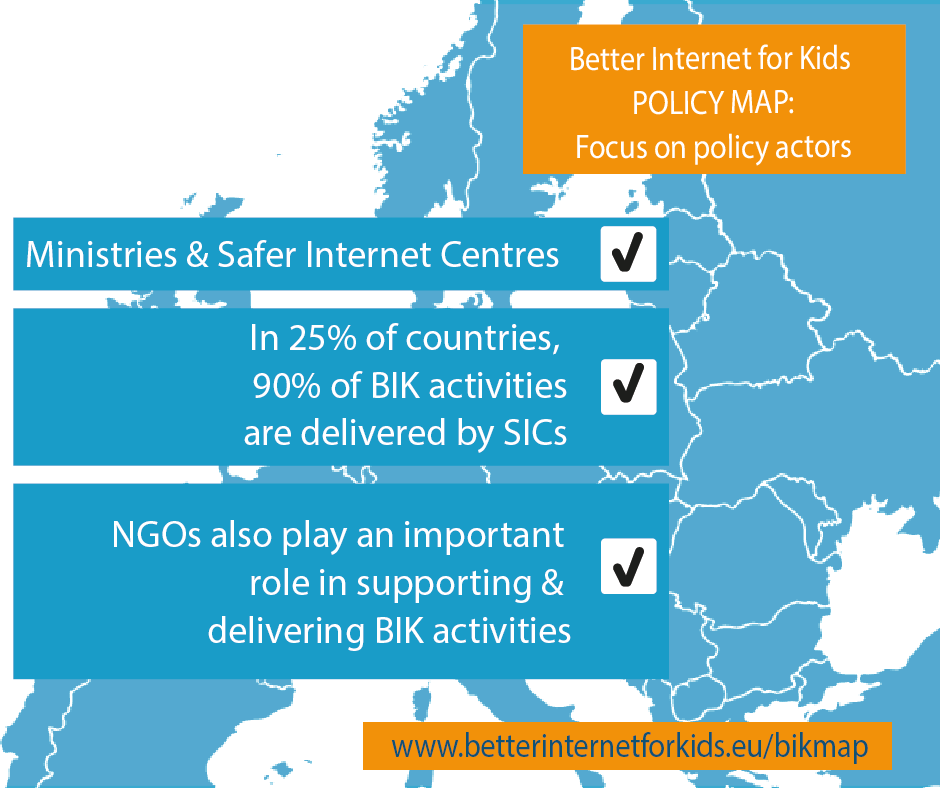 Better Internet for Kids
POLICY MAP:
Focus on policy actors

Ministries & Safer Internet Centres ✔

In 25% of countries, 90% of BIK activities are delivered by SICs ✔

NGOs also play an important role in supporting & delivering BIK activities ✔

www.betterinternetforkids.eu/bikmap